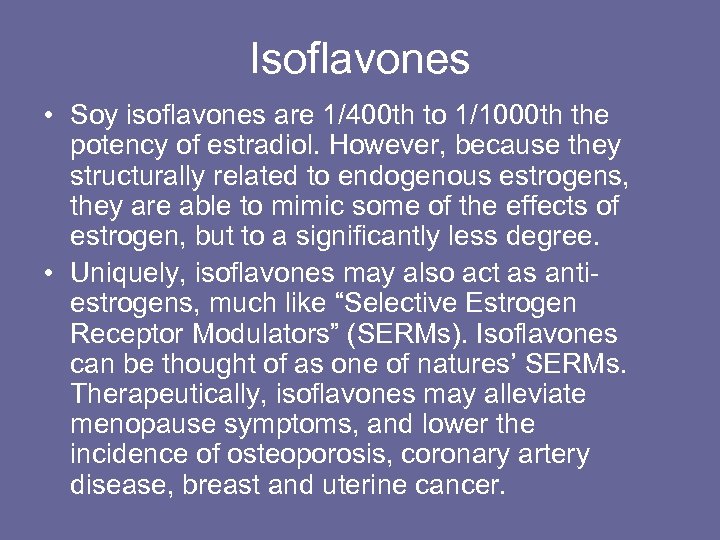 Isoflavones

• Soy isoflavones are 1/400th to 1/1000th the potency of estradiol. However, because they structurally related to endogenous estrogens, they are able to mimic some of the effects of estrogen, but to a significantly less degree.

• Uniquely, isoflavones may also act as anti-estrogens, much like “Selective Estrogen Receptor Modulators” (SERMs). Isoflavones can be thought of as one of natures’ SERMs. Therapeutically, isoflavones may alleviate menopause symptoms, and lower the incidence of osteoporosis, coronary artery disease, breast and uterine cancer.